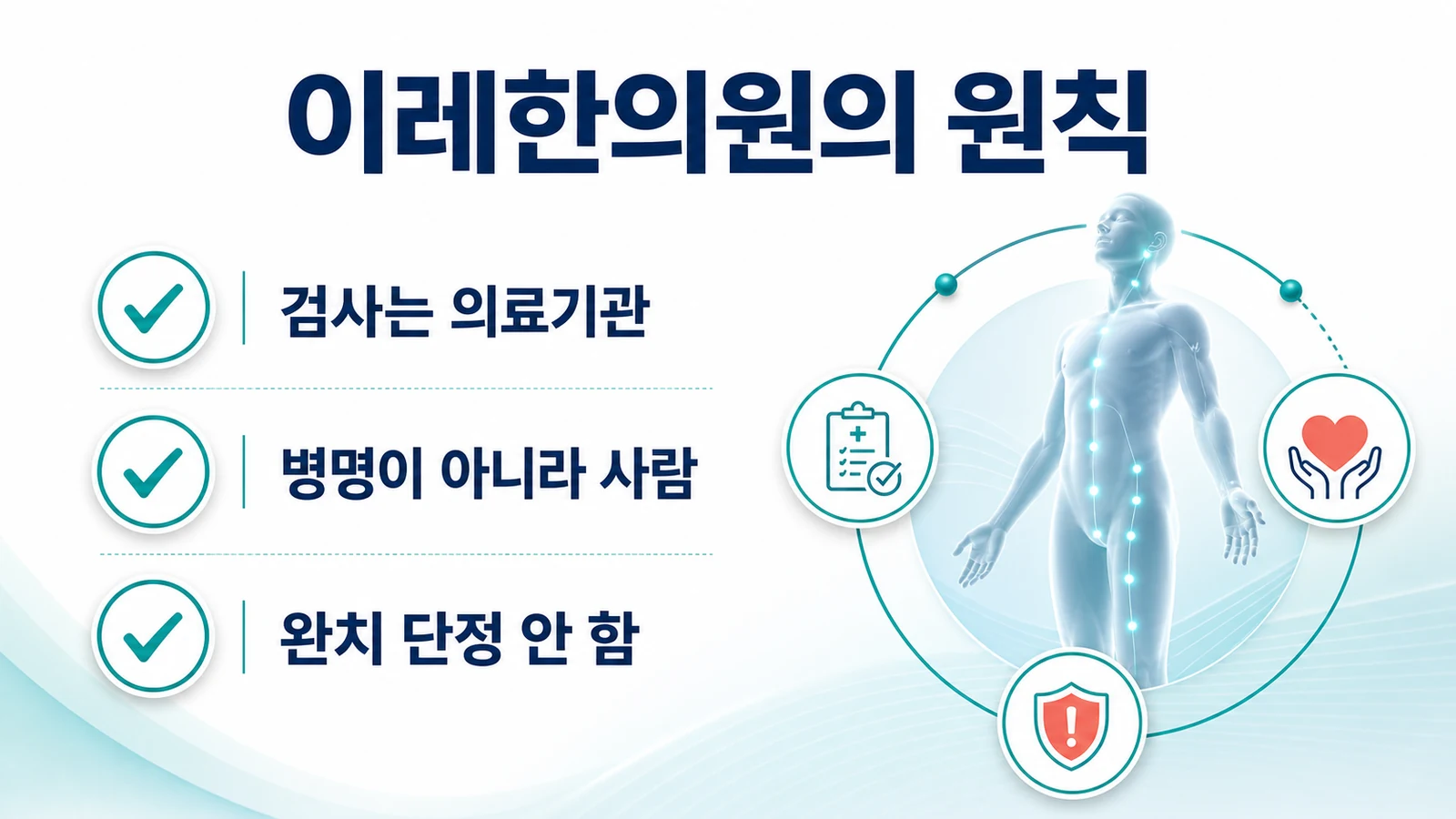 이레한의원의 원칙

검사는 의료기관

병명이 아니라 사람

완치 단정 안 함